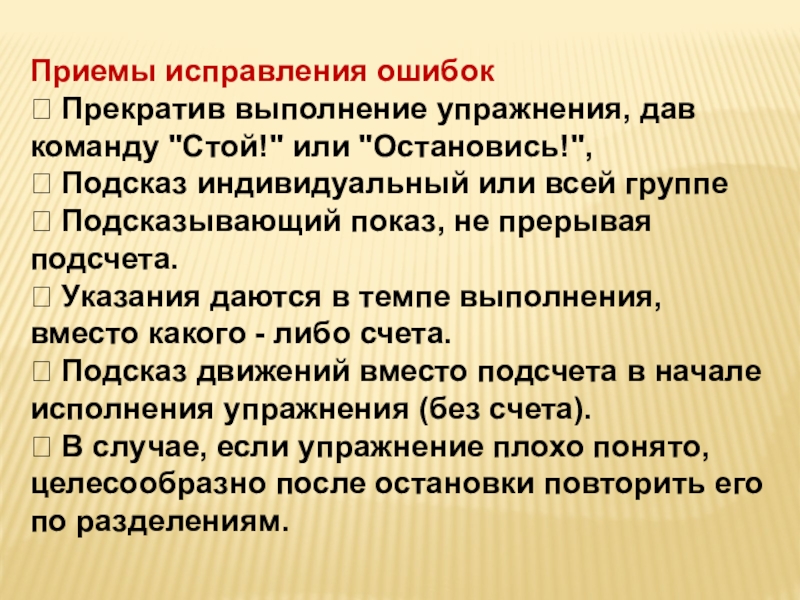 Приемы исправления ошибок
 Прекратив выполнение упражнения, дав команду "Стой!" или "Остановись!",
 Подсказ индивидуальный или всей группе
 Подсказывающий показ, не прерывая подсчета.
 Указания даются в темпе выполнения, вместо какого - либо счета.
 Подсказ движений вместо подсчета в начале исполнения упражнения (без счета).
 В случае, если упражнение плохо понято, целесообразно после остановки повторить его по разделениям.